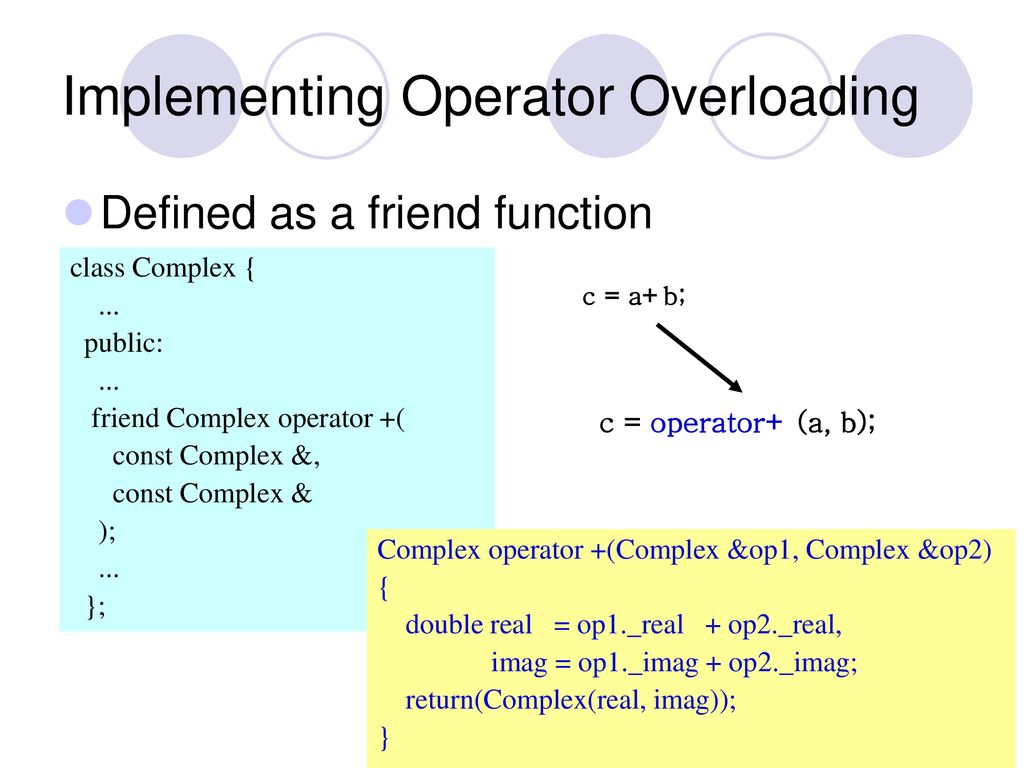 Implementing Operator Overloading

Defined as a friend function

class Complex {
...
public:
...
friend Complex operator +(
const Complex &,
const Complex &
);
...
};

c = a+ b;

c = operator+ (a, b);

Complex operator +(Complex &op1, Complex &op2)
{
double real = op1._real + op2._real,
imag = op1._imag + op2._imag;
return(Complex(real, imag));
}